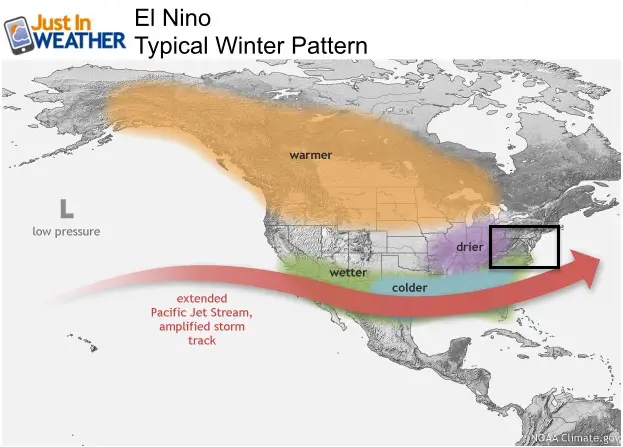 Just In WEATHER

El Nino
Typical Winter Pattern

warmer

L
low pressure

drier

wetter

colder

extended Pacific Jet Stream, amplified storm track

NOAA Climate.gov